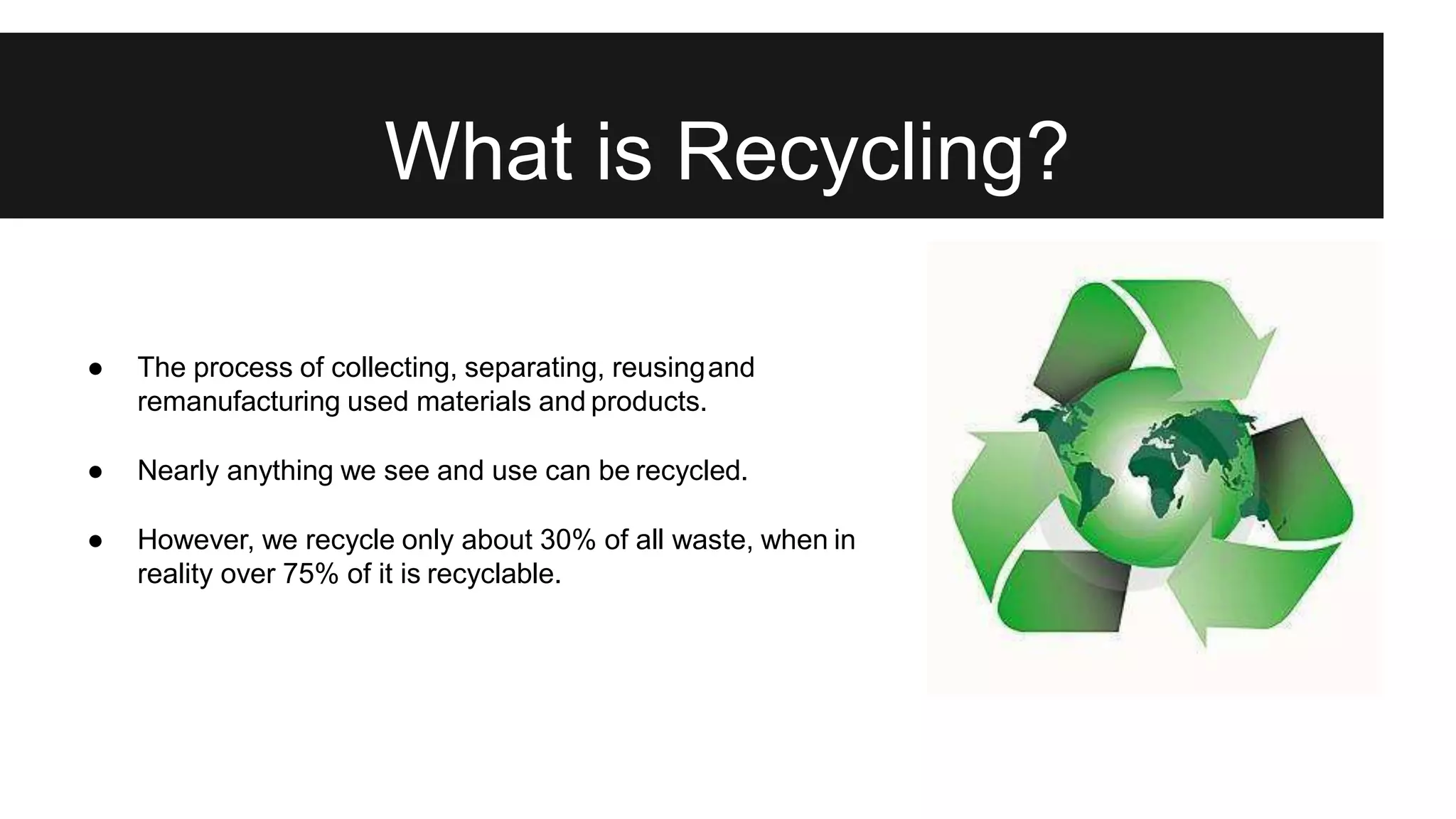 What is Recycling?

● The process of collecting, separating, reusing and remanufacturing used materials and products.

● Nearly anything we see and use can be recycled.

● However, we recycle only about 30% of all waste, when in reality over 75% of it is recyclable.